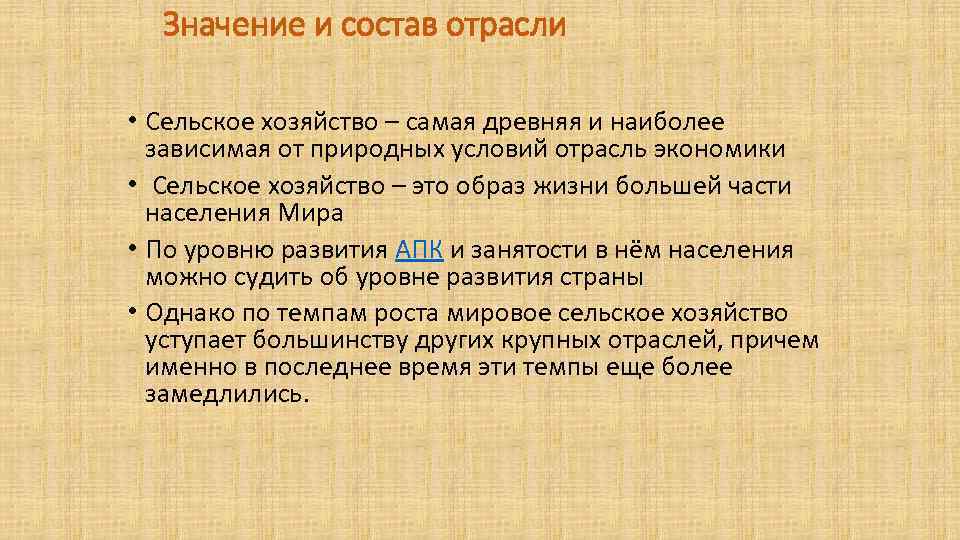 Значение и состав отрасли

• Сельское хозяйство – самая древняя и наиболее зависимая от природных условий отрасль экономики

• Сельское хозяйство – это образ жизни большей части населения Мира

• По уровню развития АПК и занятости в нём населения можно судить об уровне развития страны

• Однако по темпам роста мировое сельское хозяйство уступает большинству других крупных отраслей, причем именно в последнее время эти темпы еще более замедлились.